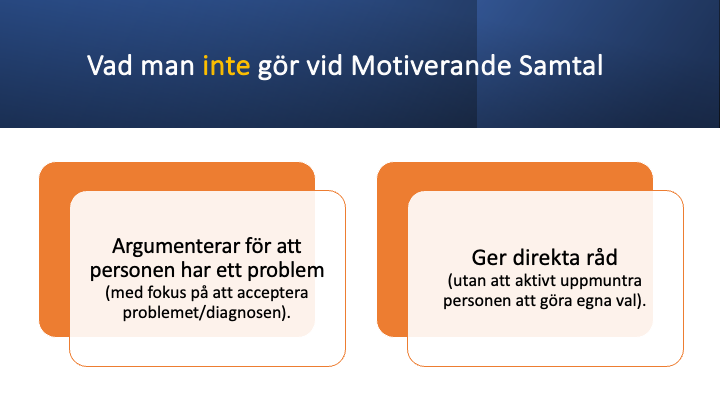 Vad man inte gör vid Motiverande Samtal

Argumenterar för att personen har ett problem
(med fokus på att acceptera problemet/diagnosen).

Ger direkta råd
(utan att aktivt uppmuntra personen att göra egna val).